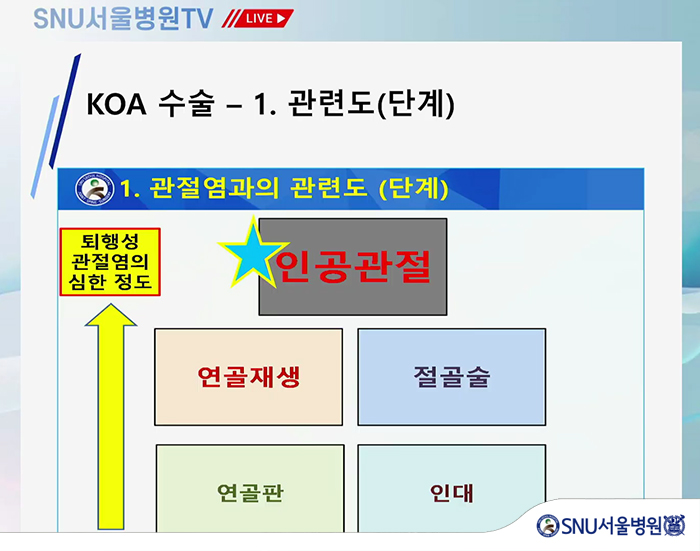 SNU서울병원TV LIVE

KOA 수술 – 1. 관련도(단계)

1. 관절염과의 관련도 (단계)

퇴행성 관절염의 심한 정도

인공관절

연골재생

절골술

연골판

인대

SNU서울병원